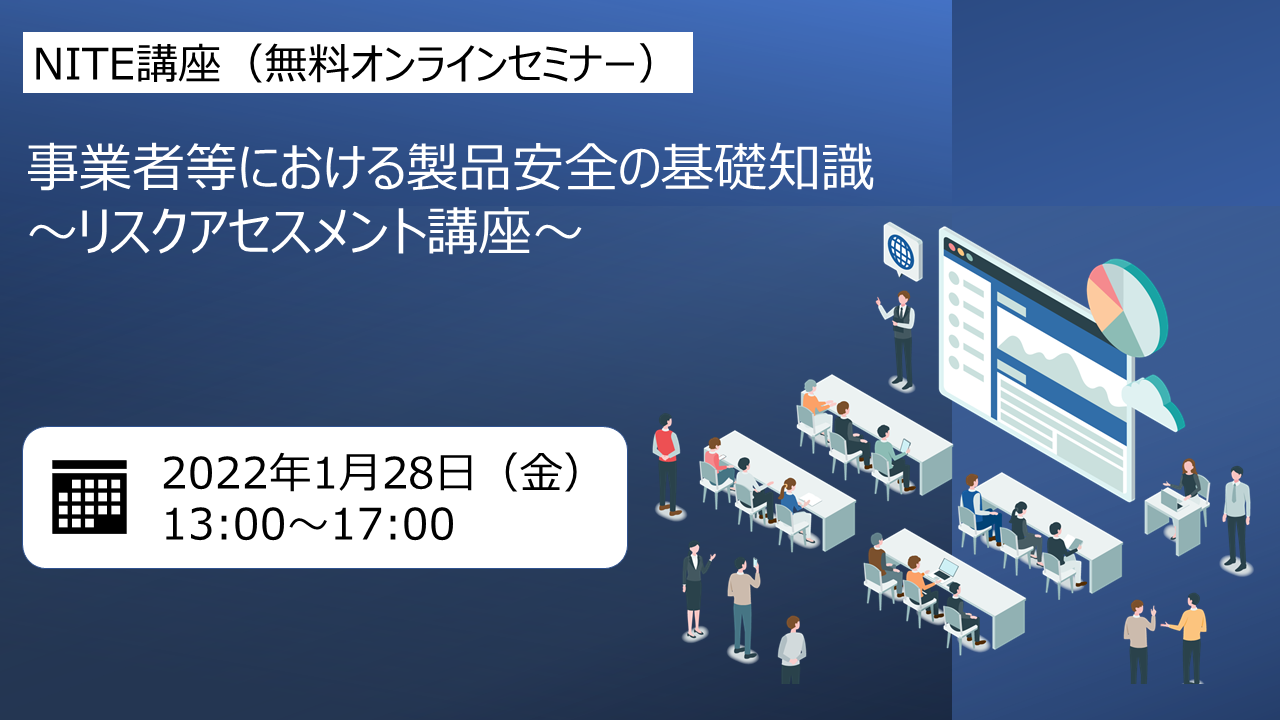 NITE講座（無料オンラインセミナー）

事業者等における製品安全の基礎知識
～リスクアセスメント講座～

2022年1月28日（金）
13:00～17:00